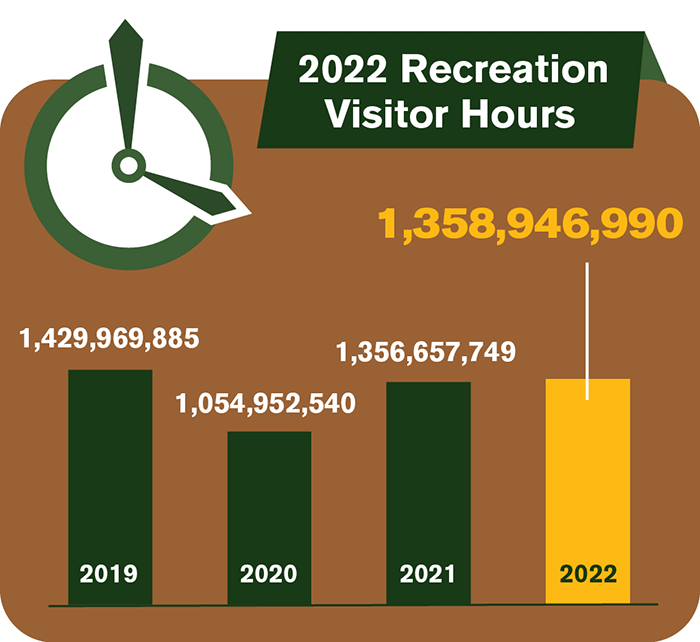 2022 Recreation Visitor Hours

1,358,946,990

1,429,969,885

1,054,952,540

1,356,657,749

2019

2020

2021

2022